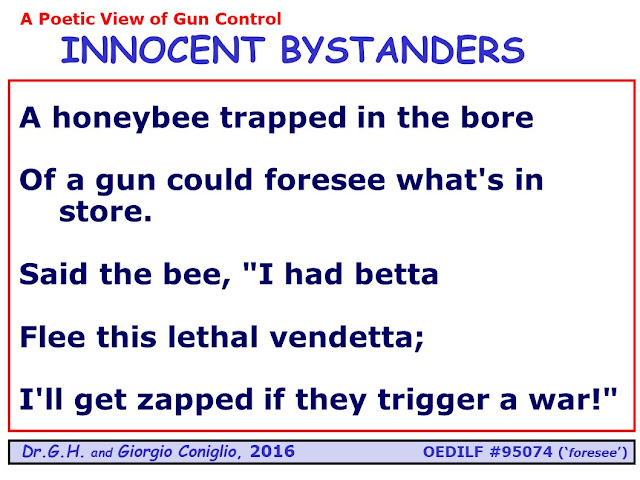 A Poetic View of Gun Control

INNOCENT BYSTANDERS

A honeybee trapped in the bore

Of a gun could foresee what's in store.

Said the bee, "I had betta

Flee this lethal vendetta;

I'll get zapped if they trigger a war!"

Dr.G.H. and Giorgio Coniglio, 2016 OEDILF #95074 ('foresee')